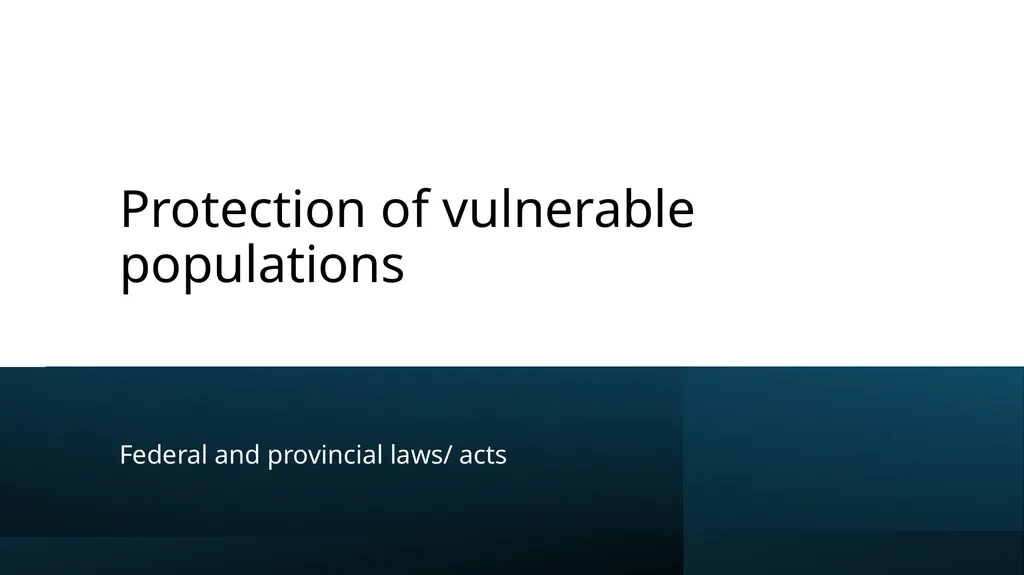 Protection of vulnerable populations

Federal and provincial laws/ acts